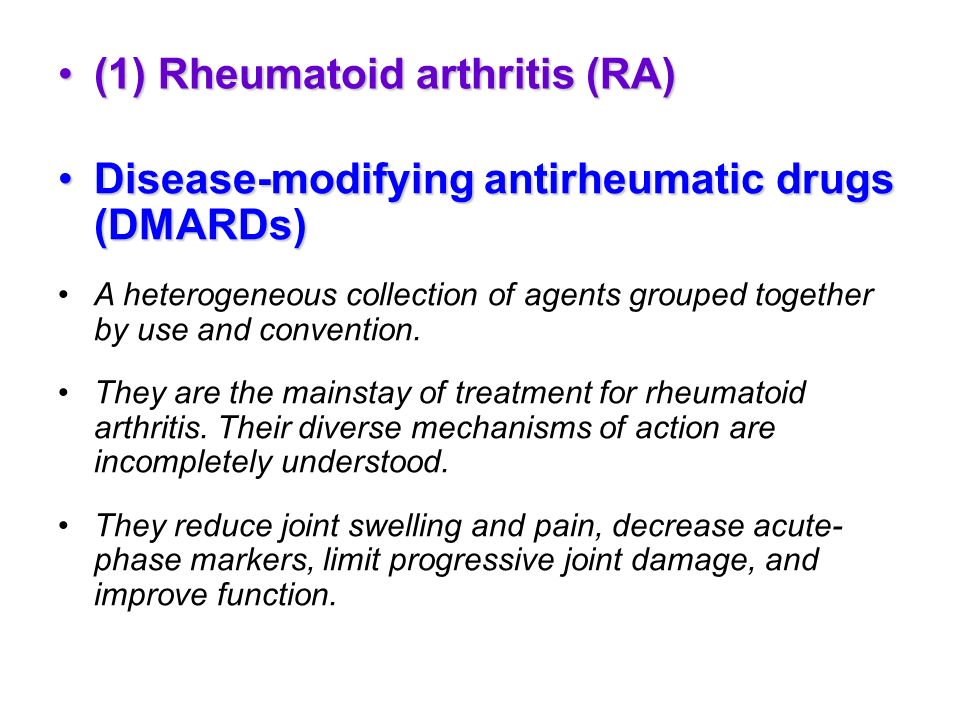 • (1) Rheumatoid arthritis (RA)

• Disease-modifying antirheumatic drugs (DMARDs)

• A heterogeneous collection of agents grouped together by use and convention.

• They are the mainstay of treatment for rheumatoid arthritis. Their diverse mechanisms of action are incompletely understood.

• They reduce joint swelling and pain, decrease acute-phase markers, limit progressive joint damage, and improve function.